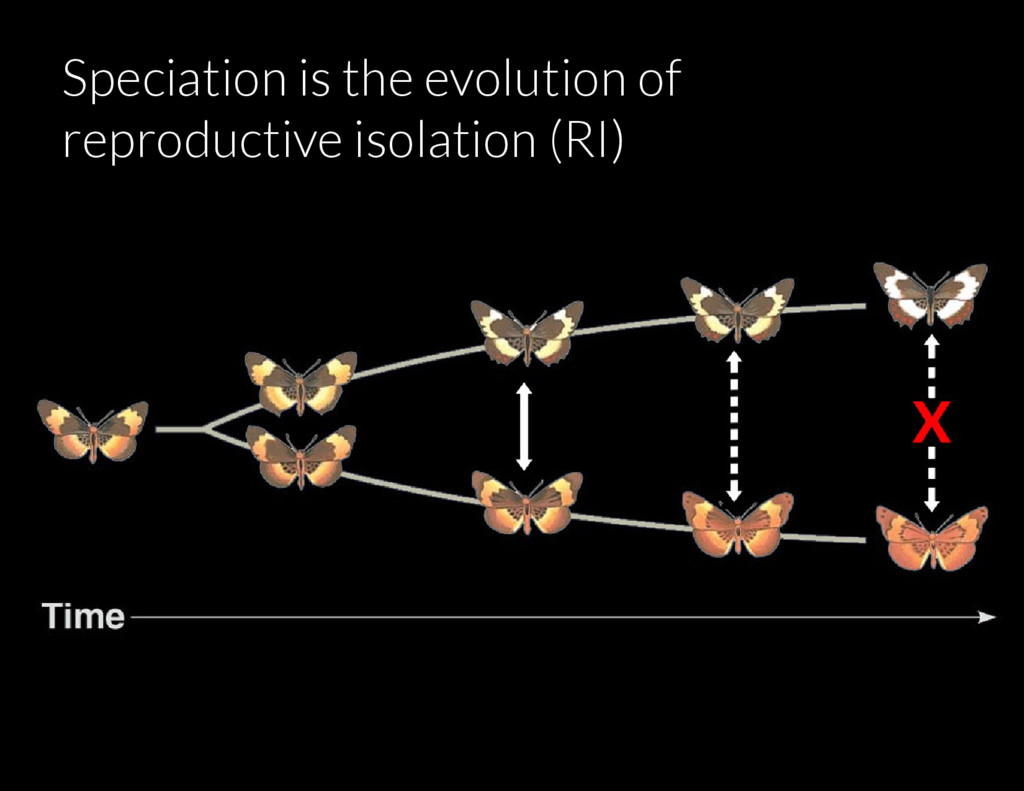 Speciation is the evolution of reproductive isolation (RI)

X

Time